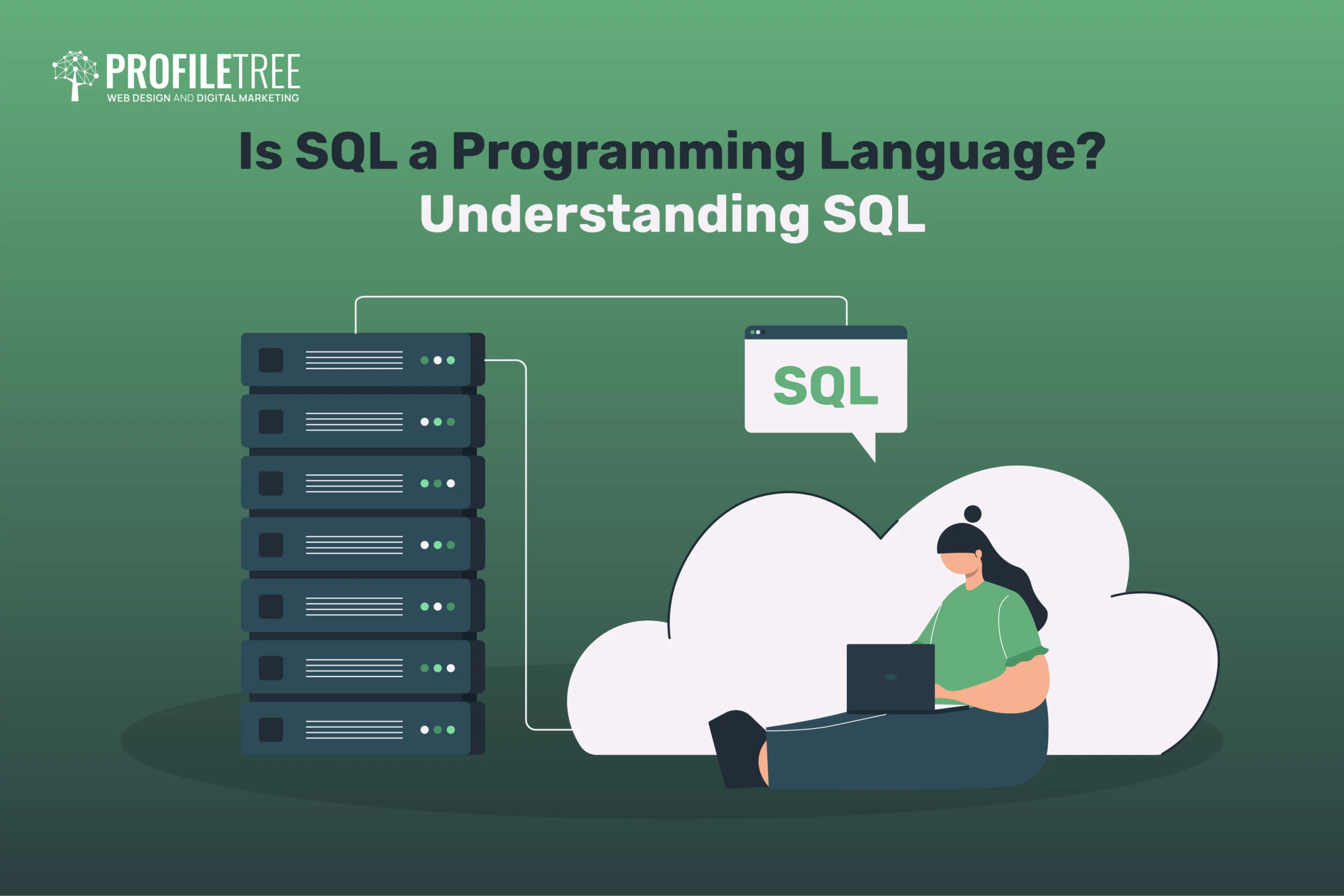 PROFILETREE
WEB DESIGN AND DIGITAL MARKETING

Is SQL a Programming Language?
Understanding SQL

SQL